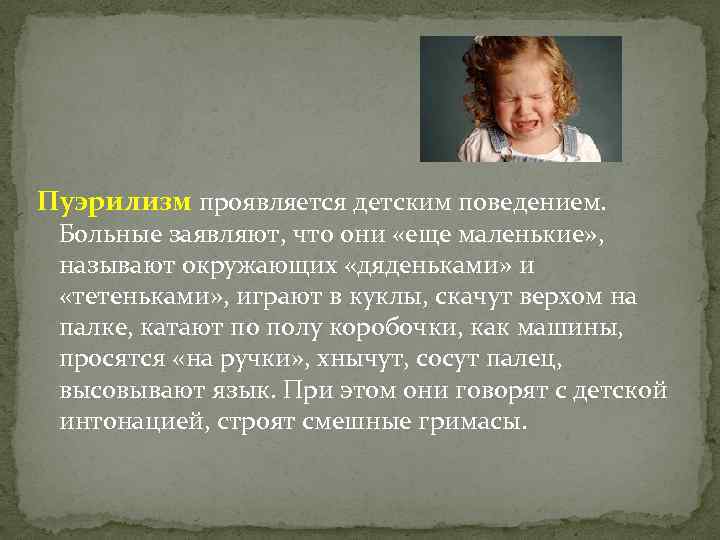 Пуэрилизм проявляется детским поведением. Больные заявляют, что они «еще маленькие», называют окружающих «дяденьками» и «тетеньками», играют в куклы, скачут верхом на палке, катают по полу коробочки, как машины, просятся «на ручки», хнычут, сосут палец, высовывают язык. При этом они говорят с детской интонацией, строят смешные гримасы.